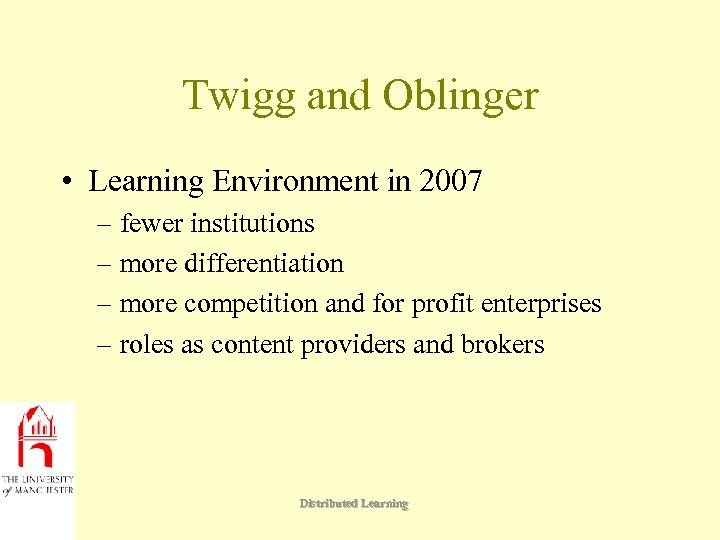 Twigg and Oblinger

• Learning Environment in 2007
– fewer institutions
– more differentiation
– more competition and for profit enterprises
– roles as content providers and brokers

THE UNIVERSITY of MANCHESTER

Distributed Learning